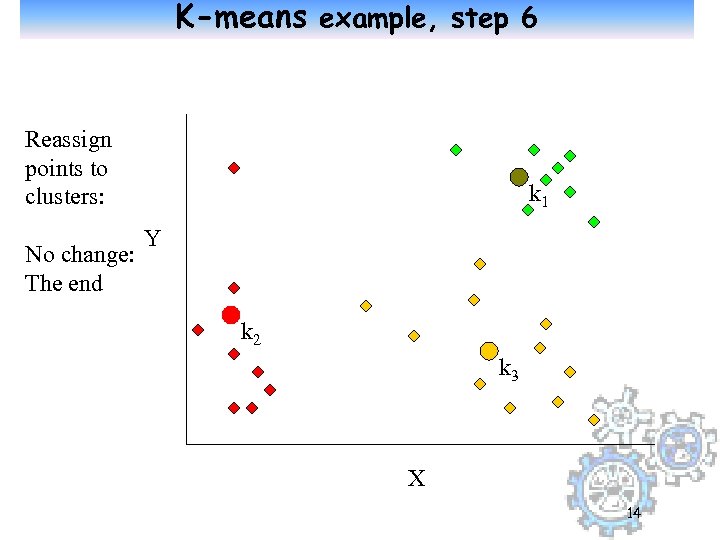 K-means example, step 6

Reassign points to clusters:

No change: The end

Y

$k_1$

$k_2$

$k_3$

X

14